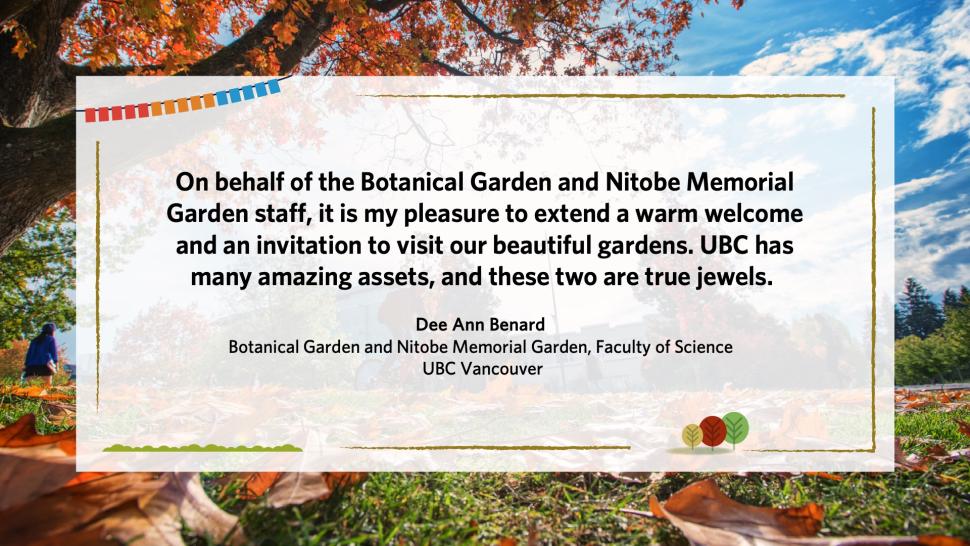 On behalf of the Botanical Garden and Nitobe Memorial Garden staff, it is my pleasure to extend a warm welcome and an invitation to visit our beautiful gardens. UBC has many amazing assets, and these two are true jewels.

Dee Ann Benard
Botanical Garden and Nitobe Memorial Garden, Faculty of Science
UBC Vancouver